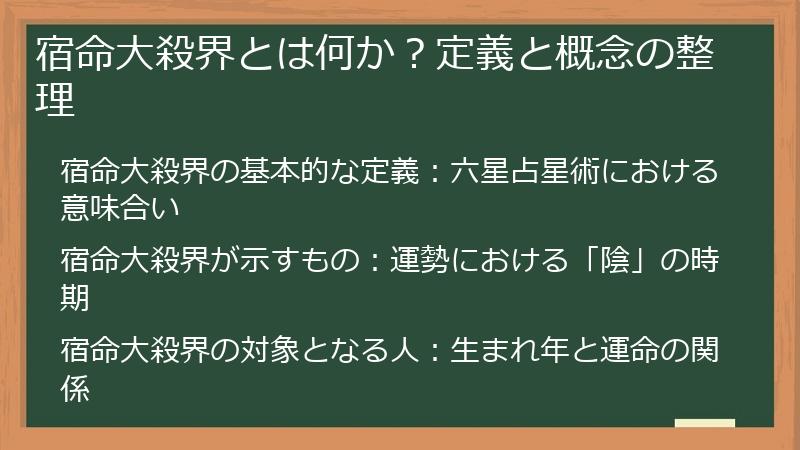 宿命大殺界とは何か？定義と概念の整理

宿命大殺界の基本的な定義：六星占星術における意味合い

宿命大殺界が示すもの：運勢における「陰」の時期

宿命大殺界の対象となる人：生まれ年と運命の関係